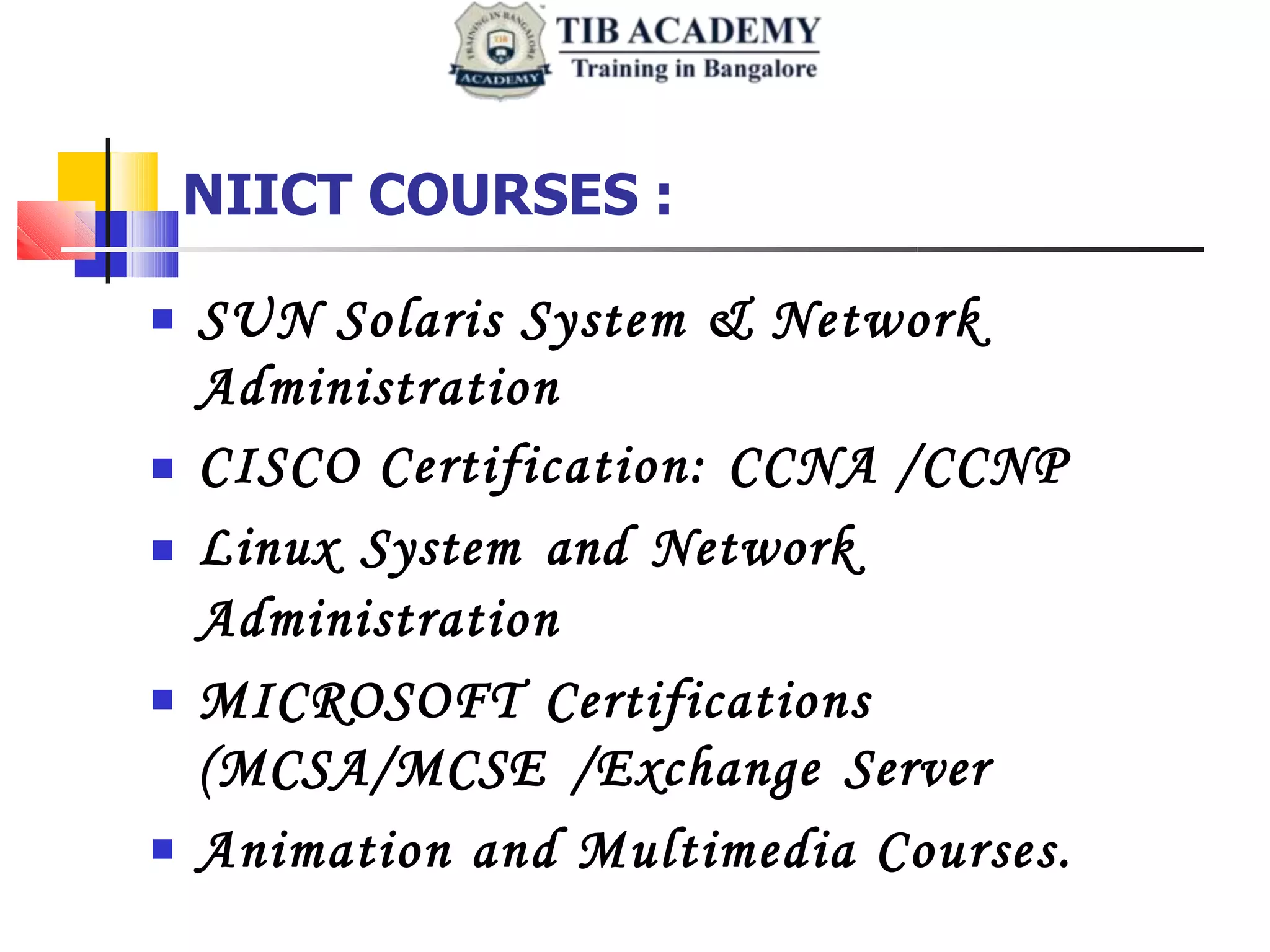 TRAINING IN BANGALORE
TIB
ACADEMY
TIB ACADEMY
Training in Bangalore

NIICT COURSES :

- SUN Solaris System & Network Administration
- CISCO Certification: CCNA /CCNP
- Linux System and Network Administration
- MICROSOFT Certifications (MCSA/MCSE /Exchange Server
- Animation and Multimedia Courses.